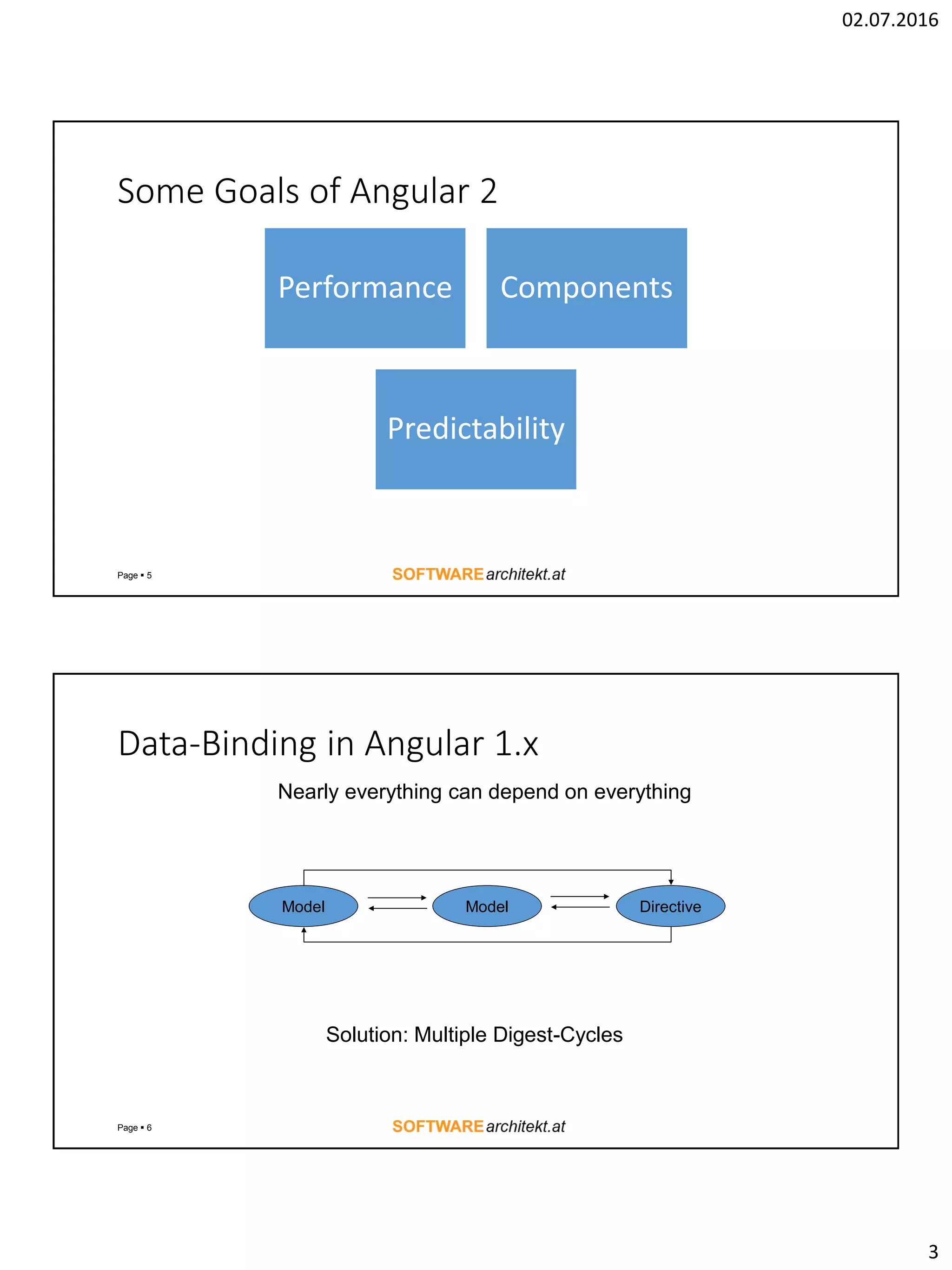 02.07.2016

Some Goals of Angular 2

Performance

Components

Predictability

Page ▪ 5

SOFTWAREarchitekt.at

Data-Binding in Angular 1.x

Nearly everything can depend on everything

Model

Model

Directive

Solution: Multiple Digest-Cycles

Page ▪ 6

SOFTWAREarchitekt.at

3